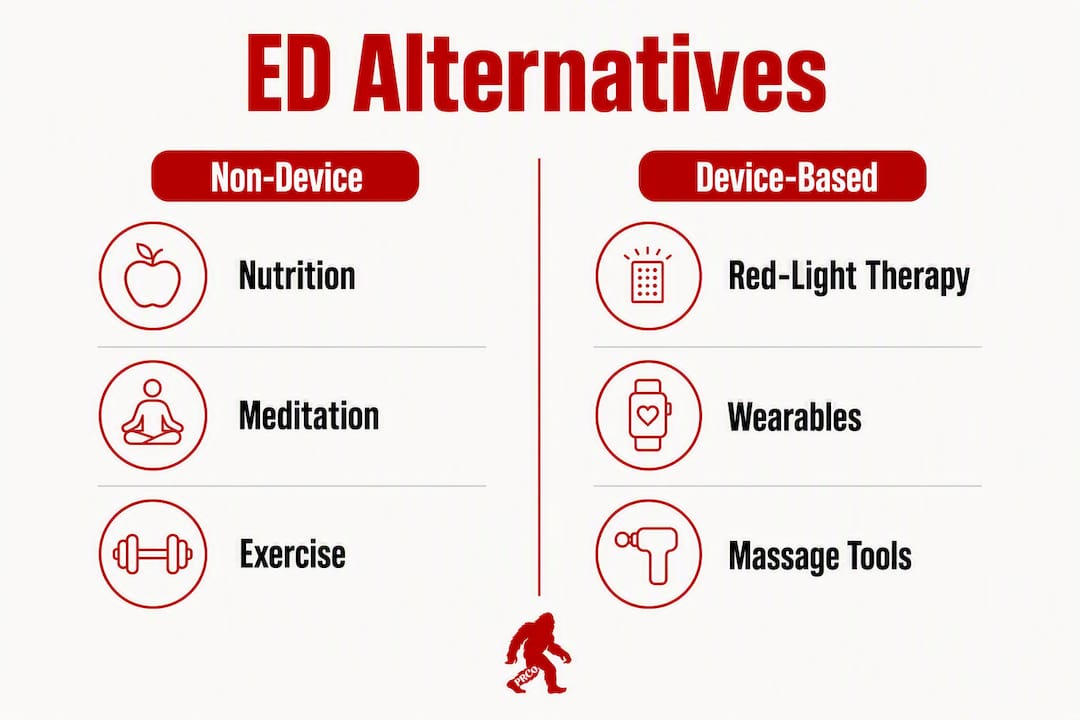 ED Alternatives

Non-Device

Nutrition

Meditation

Exercise

Device-Based

Red-Light Therapy

Wearables

Massage Tools

PRCO